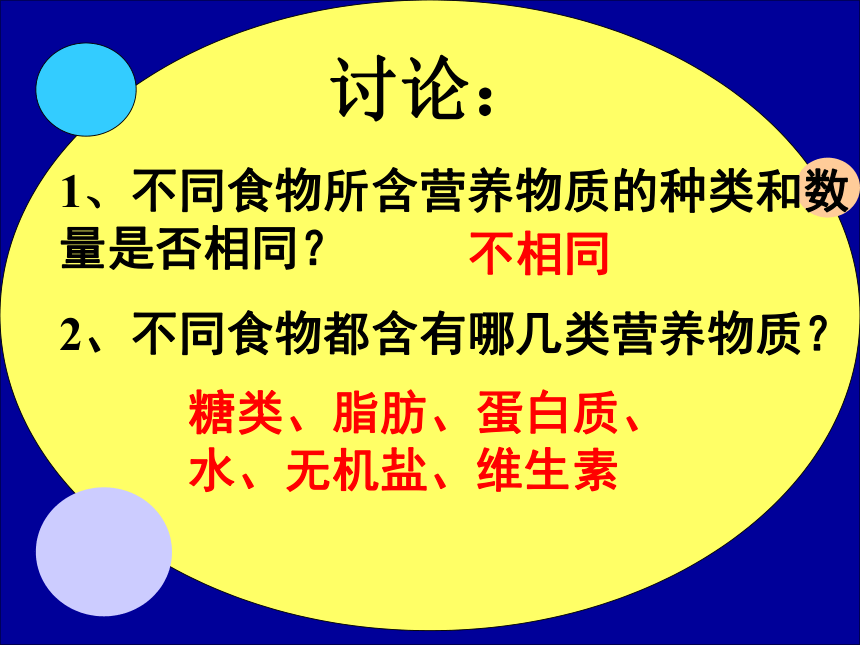 讨论：

1、不同食物所含营养物质的种类和数量是否相同？ 不相同

2、不同食物都含有哪几类营养物质？

糖类、脂肪、蛋白质、水、无机盐、维生素